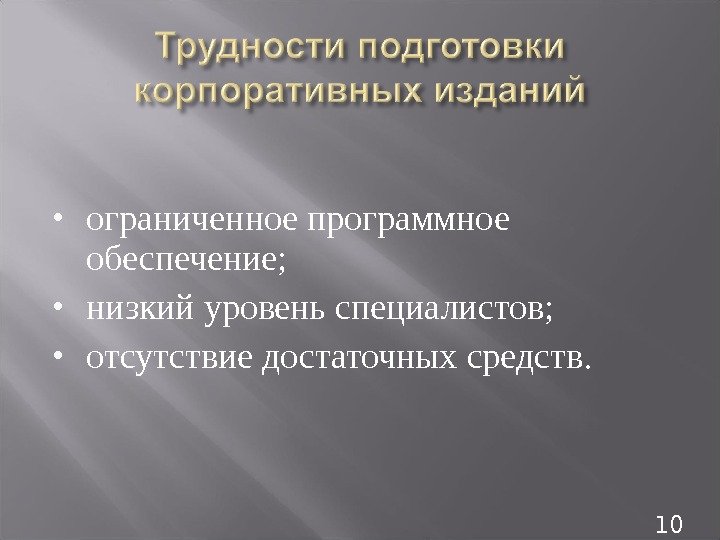 Трудности подготовки корпоративных изданий

• ограниченное программное обеспечение;
• низкий уровень специалистов;
• отсутствие достаточных средств.

10